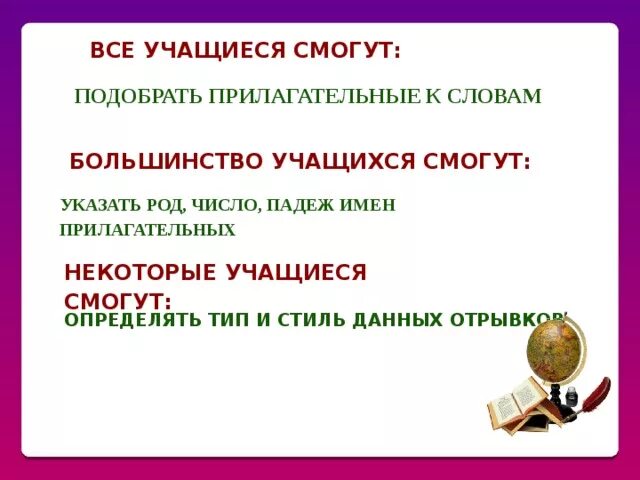 ВСЕ УЧАЩИЕСЯ СМОГУТ:

ПОДОБРАТЬ ПРИЛАГАТЕЛЬНЫЕ К СЛОВАМ

БОЛЬШИНСТВО УЧАЩИХСЯ СМОГУТ:

УКАЗАТЬ РОД, ЧИСЛО, ПАДЕЖ ИМЕН ПРИЛАГАТЕЛЬНЫХ

НЕКОТОРЫЕ УЧАЩИЕСЯ СМОГУТ:

ОПРЕДЕЛЯТЬ ТИП И СТИЛЬ ДАННЫХ ОТРЫВКОВ